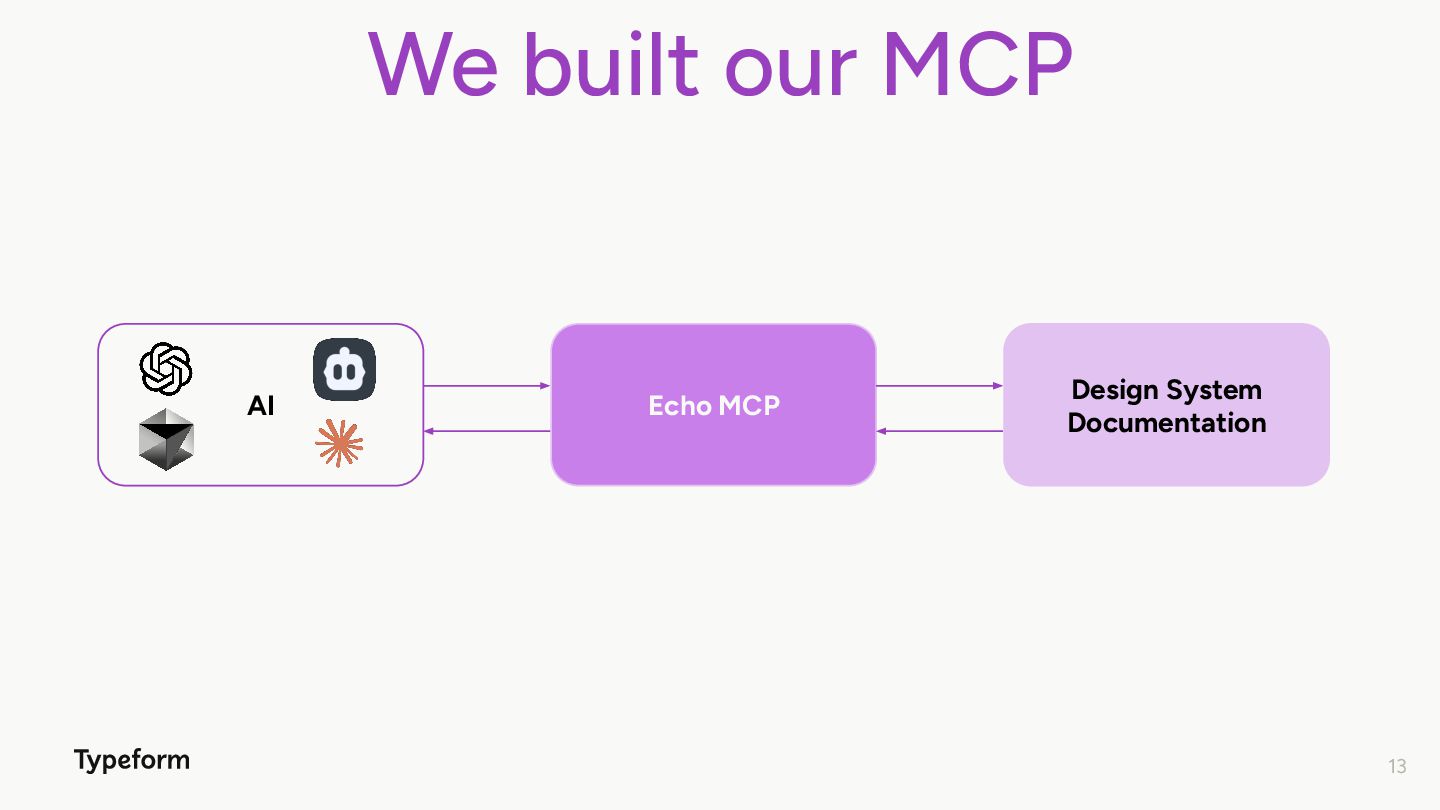 We built our MCP

AI

Echo MCP

Design System Documentation

Typeform

13